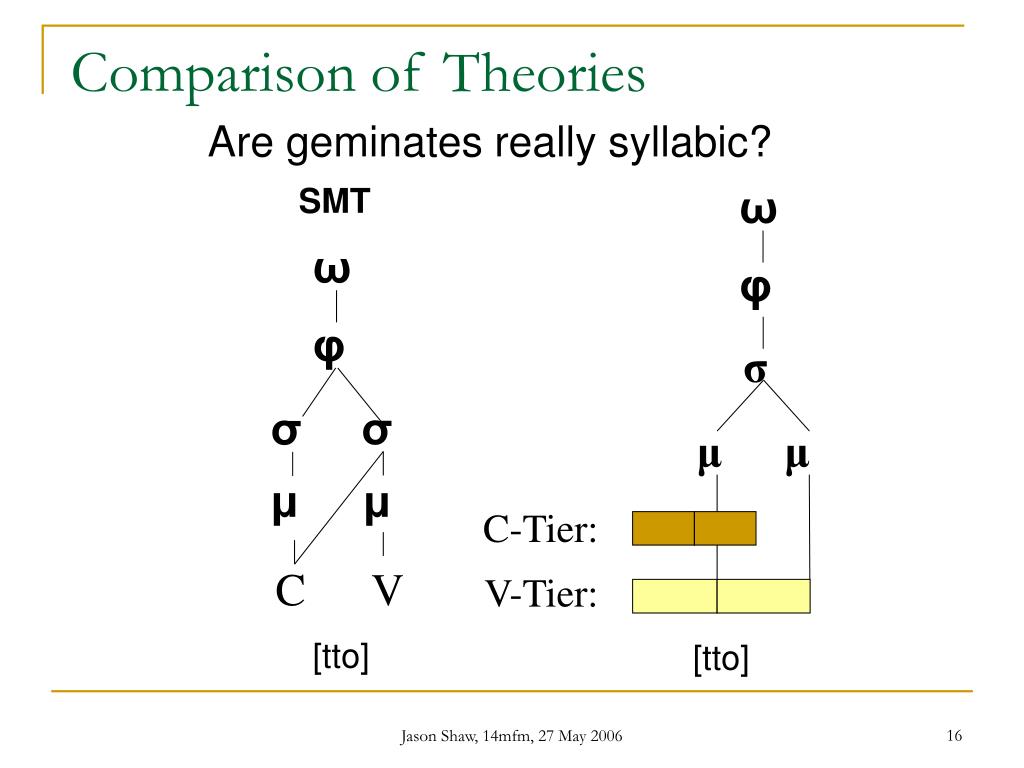 Comparison of Theories

Are geminates really syllabic?

SMT

ω

φ

σ σ

μ μ

C V

[tto]

ω

φ

σ

μ μ

C-Tier:

V-Tier:

[tto]

Jason Shaw, 14mfm, 27 May 2006

16